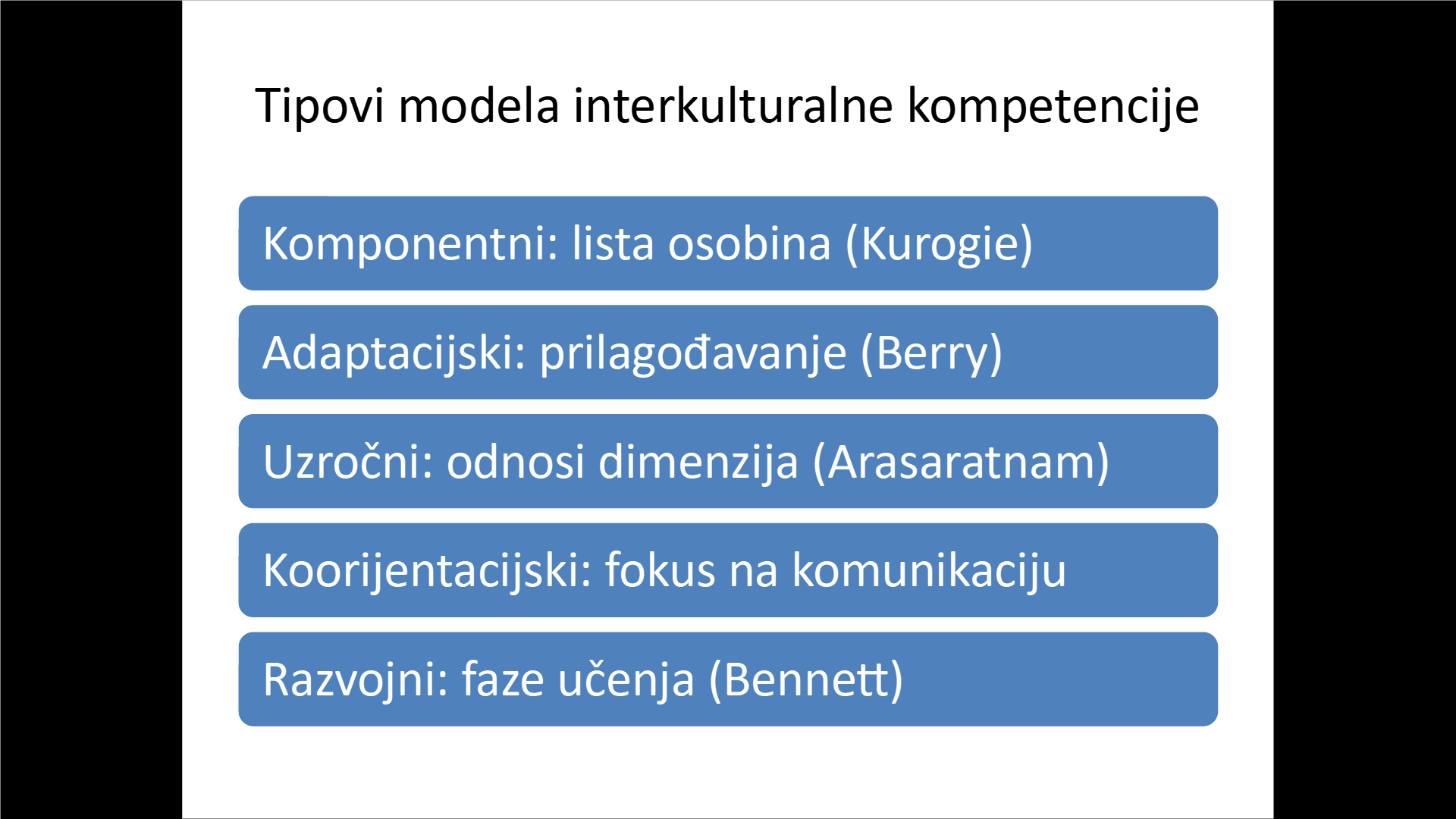 Tipovi modela interkulturalne kompetencije

Komponentni: lista osobina (Kurogie)

Adaptacijski: prilagođavanje (Berry)

Uzročni: odnosi dimenzija (Arasaratnam)

Koorijentacijski: fokus na komunikaciju

Razvojni: faze učenja (Bennett)